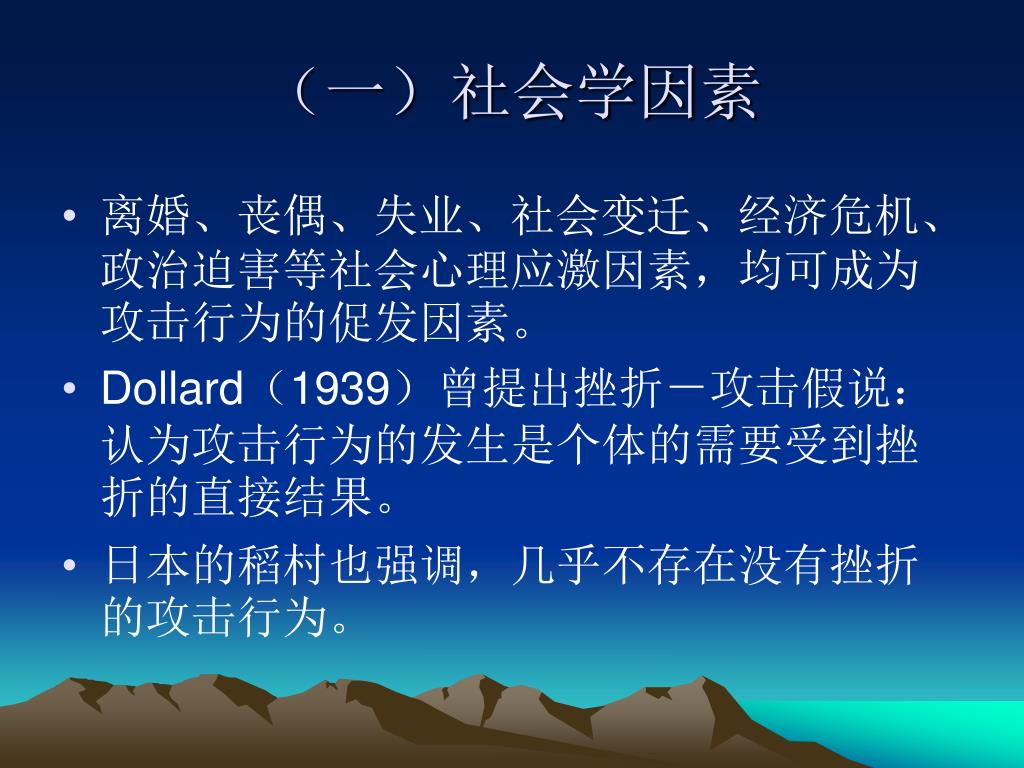 （一）社会学因素

• 离婚、丧偶、失业、社会变迁、经济危机、政治迫害等社会心理应激因素，均可成为攻击行为的促发因素。

• Dollard（1939）曾提出挫折－攻击假说：认为攻击行为的发生是个体的需要受到挫折的直接结果。

• 日本的稻村也强调，几乎不存在没有挫折的攻击行为。